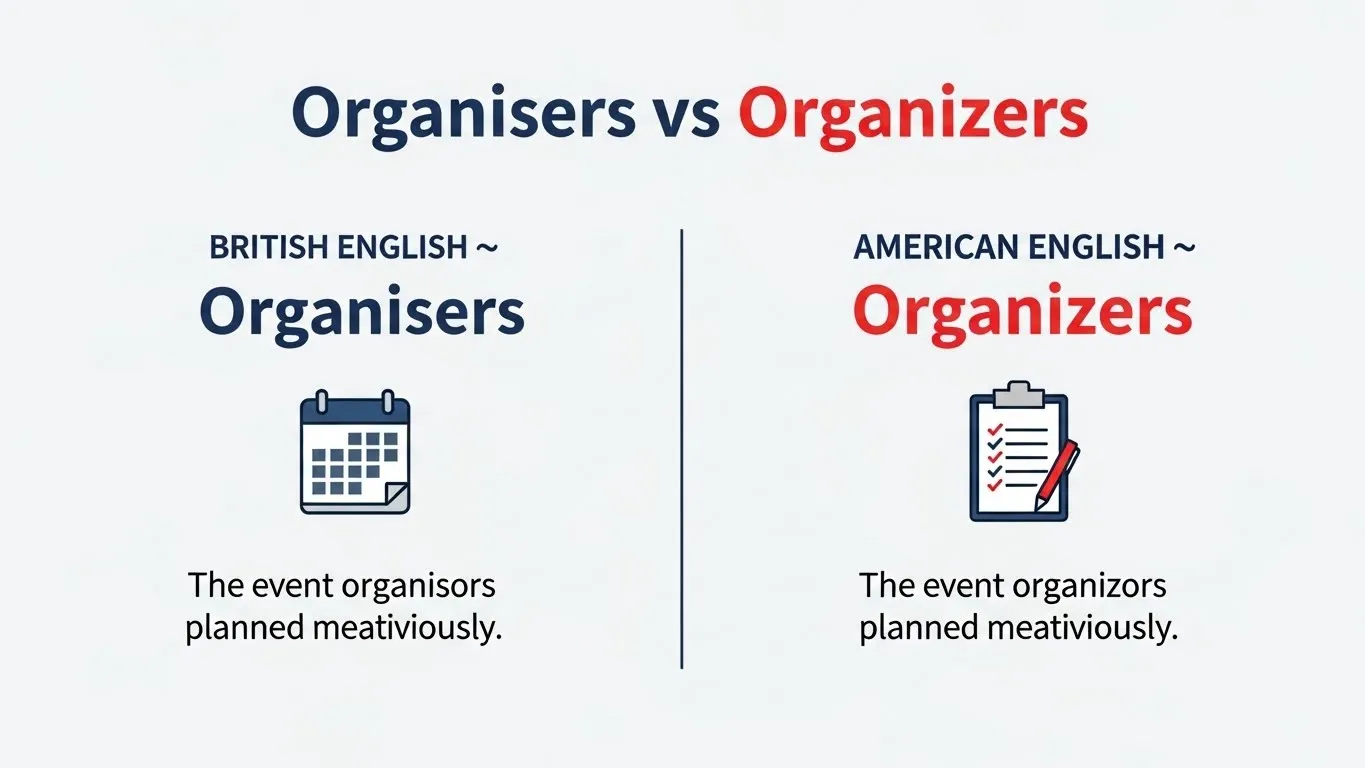 Organisers vs Organizers

BRITISH ENGLISH ~
Organisers

The event organisors planned meativiously.

AMERICAN ENGLISH ~
Organizers

The event organizors planned meativiously.